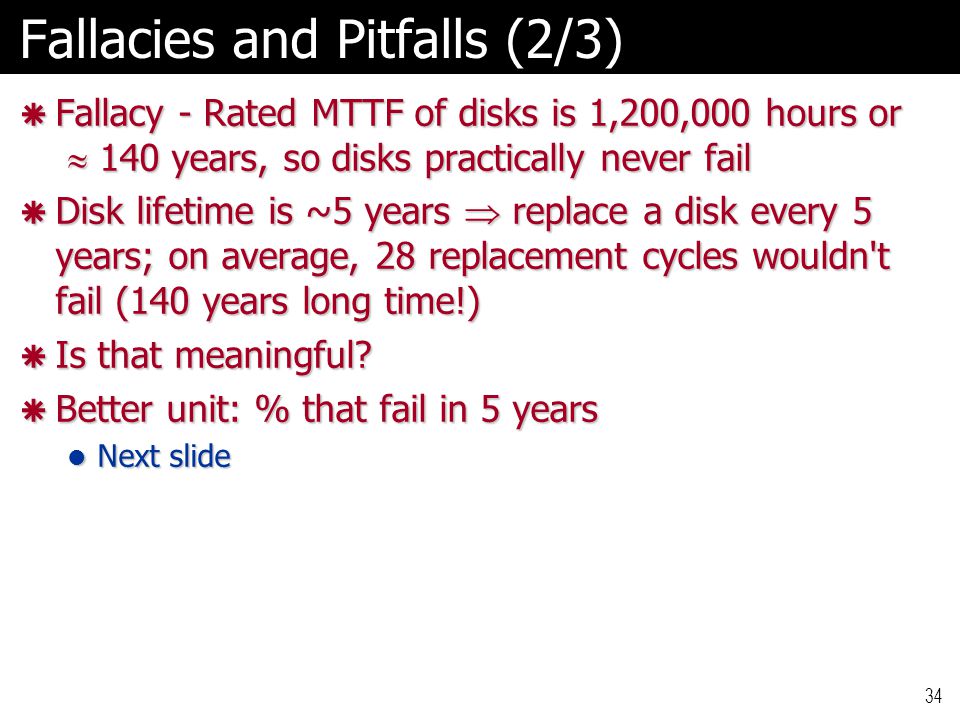 Fallacies and Pitfalls (2/3)

Fallacy - Rated MTTF of disks is 1,200,000 hours or $\approx$ 140 years, so disks practically never fail

Disk lifetime is ~5 years $\Rightarrow$ replace a disk every 5 years; on average, 28 replacement cycles wouldn't fail (140 years long time!)

Is that meaningful?

Better unit: % that fail in 5 years

Next slide

34